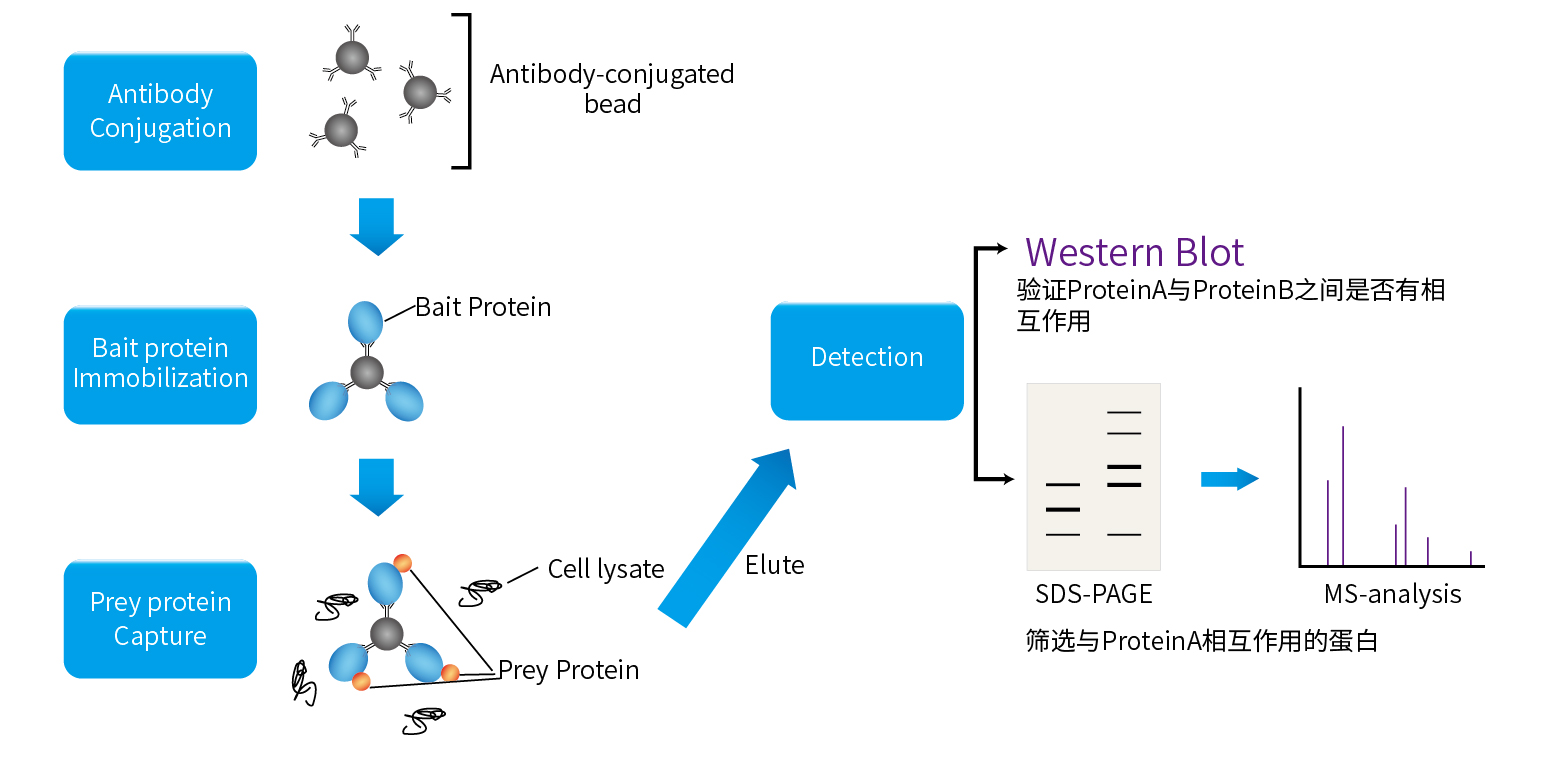 Antibody Conjugation

Antibody-conjugated bead

Bait protein Immobilization

Bait Protein

Prey protein Capture

Cell lysate

Prey Protein

Elute

Detection

Western Blot

验证ProteinA与ProteinB之间是否有相互作用

SDS-PAGE

MS-analysis

筛选与ProteinA相互作用的蛋白